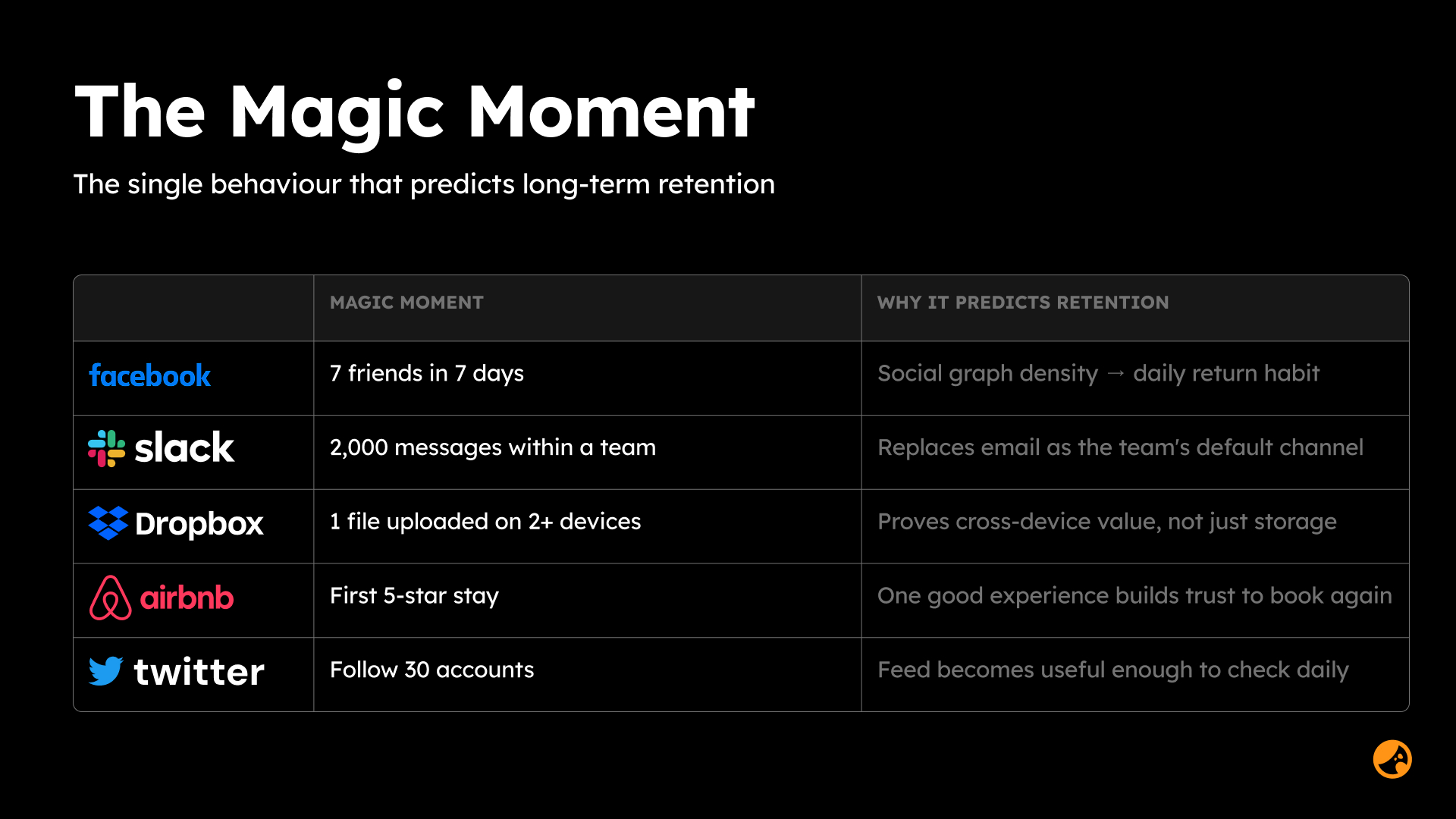 The Magic Moment

The single behaviour that predicts long-term retention

| | MAGIC MOMENT | WHY IT PREDICTS RETENTION |
|---|---|---|
| facebook | 7 friends in 7 days | Social graph density → daily return habit |
| slack | 2,000 messages within a team | Replaces email as the team's default channel |
| Dropbox | 1 file uploaded on 2+ devices | Proves cross-device value, not just storage |
| airbnb | First 5-star stay | One good experience builds trust to book again |
| twitter | Follow 30 accounts | Feed becomes useful enough to check daily |